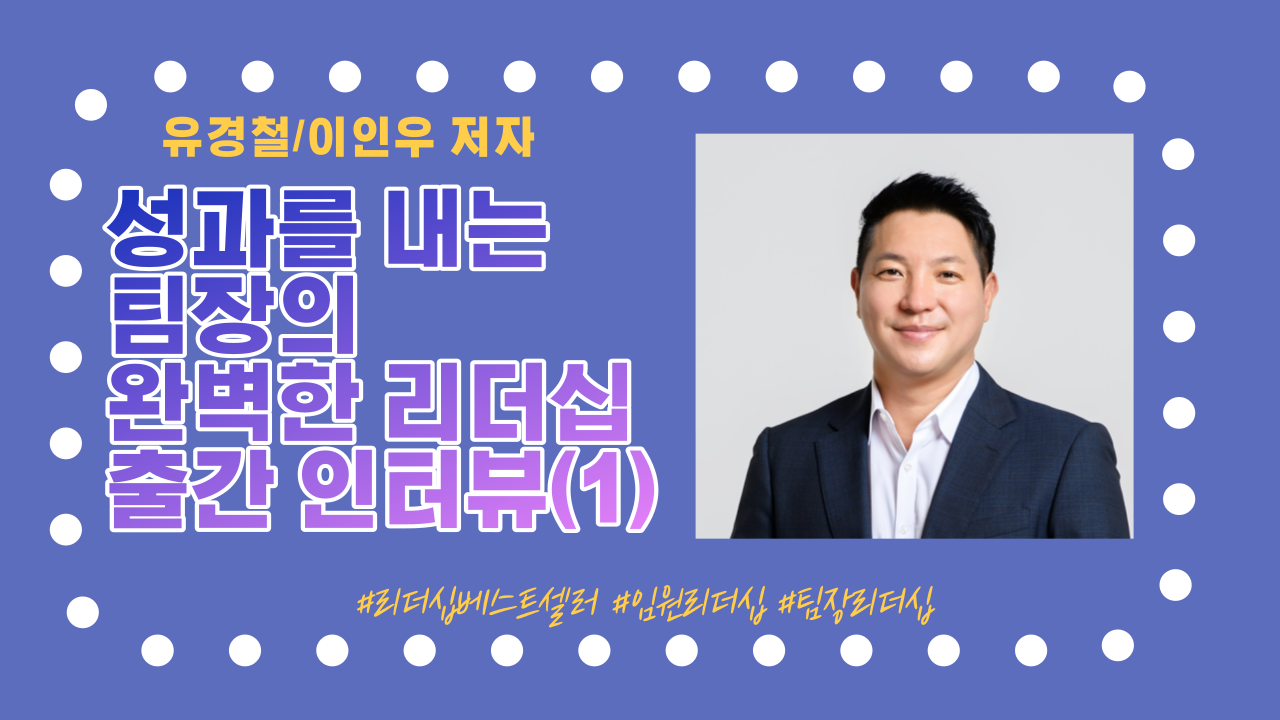 유경철/이인우 저자

성과를 내는 팀장의 완벽한 리더십 출간 인터뷰(1)

#리더십베스트셀러 #임원리더십 #팀장리더십